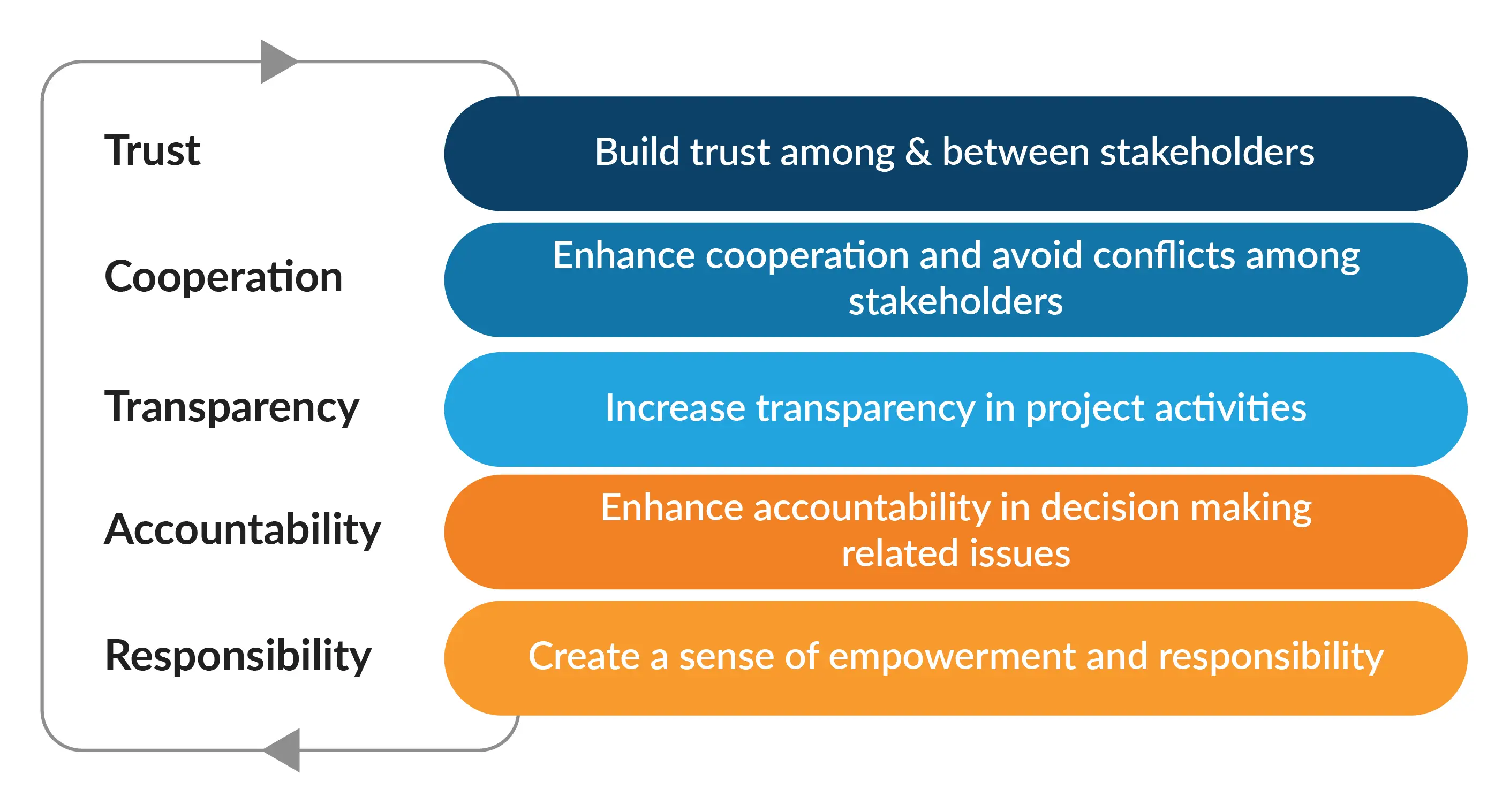 Trust

Build trust among & between stakeholders

Cooperation

Enhance cooperation and avoid conflicts among stakeholders

Transparency

Increase transparency in project activities

Accountability

Enhance accountability in decision making related issues

Responsibility

Create a sense of empowerment and responsibility